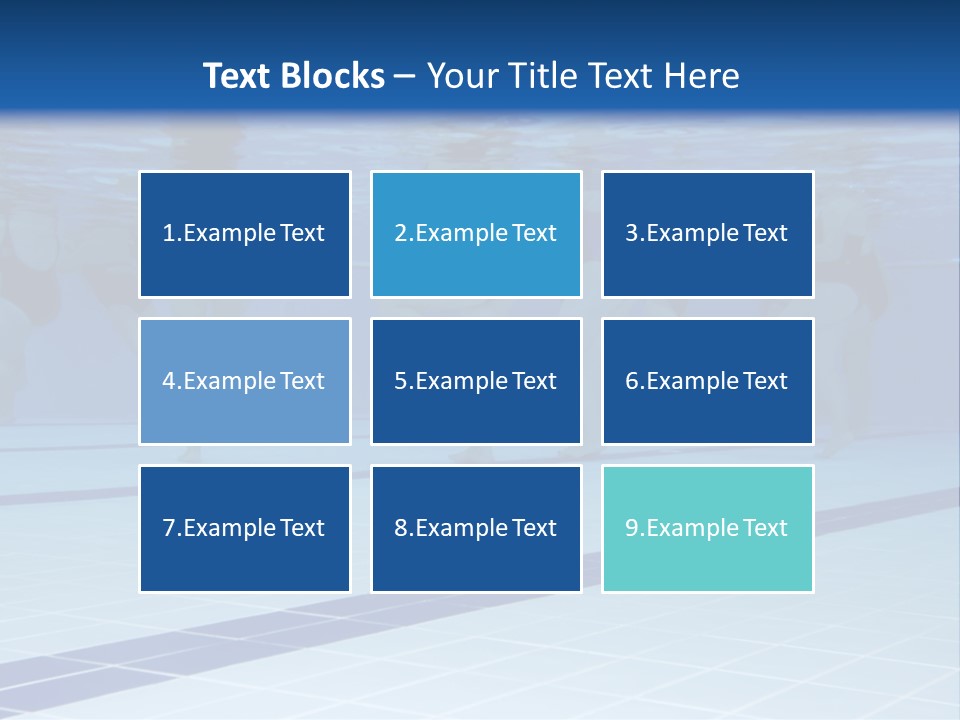 Text Blocks – Your Title Text Here

1.Example Text

2.Example Text

3.Example Text

4.Example Text

5.Example Text

6.Example Text

7.Example Text

8.Example Text

9.Example Text